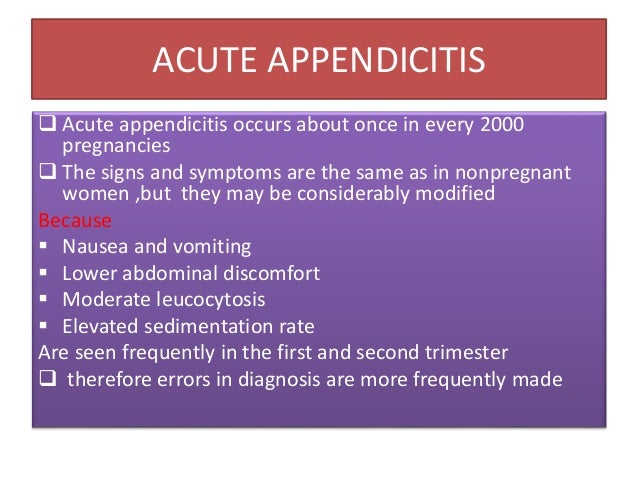 ACUTE APPENDICITIS

❑ Acute appendicitis occurs about once in every 2000 pregnancies

❑ The signs and symptoms are the same as in nonpregnant women ,but they may be considerably modified

Because

▪ Nausea and vomiting
▪ Lower abdominal discomfort
▪ Moderate leucocytosis
▪ Elevated sedimentation rate

Are seen frequently in the first and second trimester

❑ therefore errors in diagnosis are more frequently made